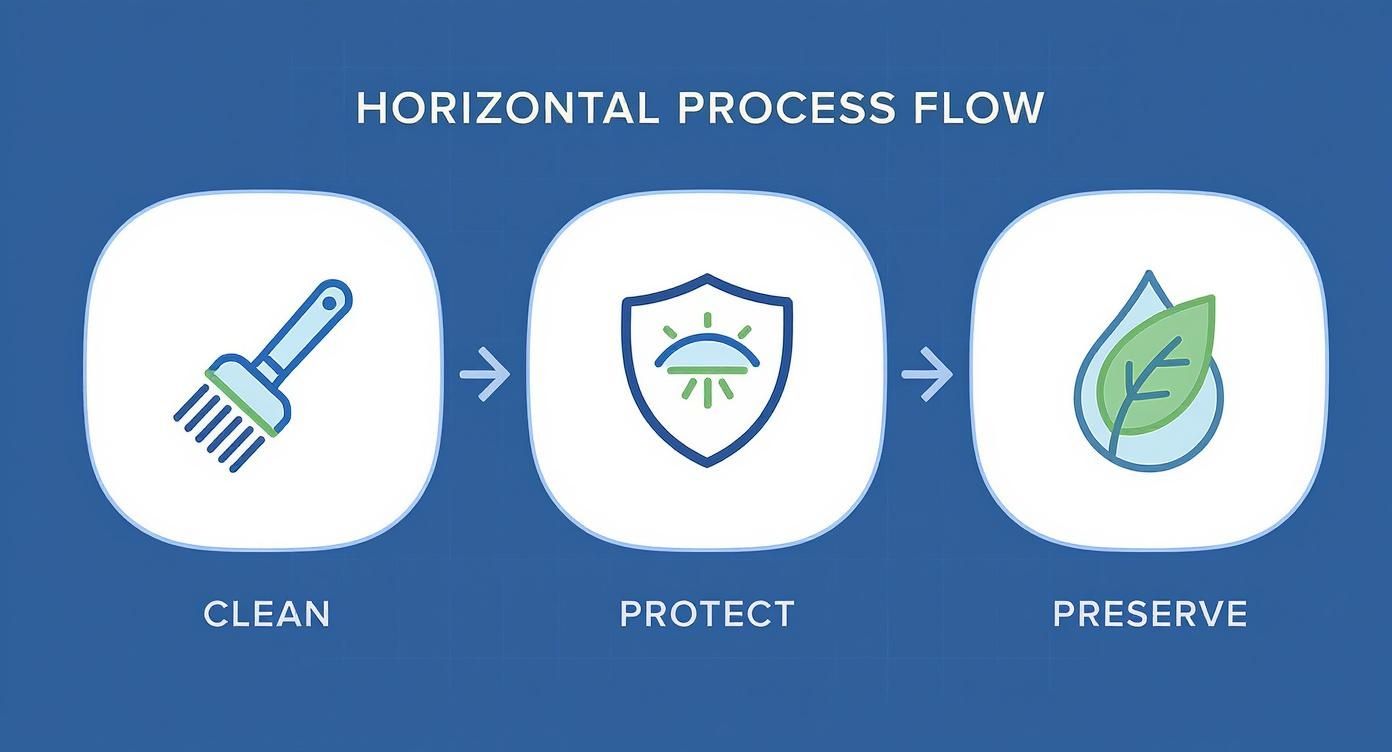 HORIZONTAL PROCESS FLOW

CLEAN

PROTECT

PRESERVE